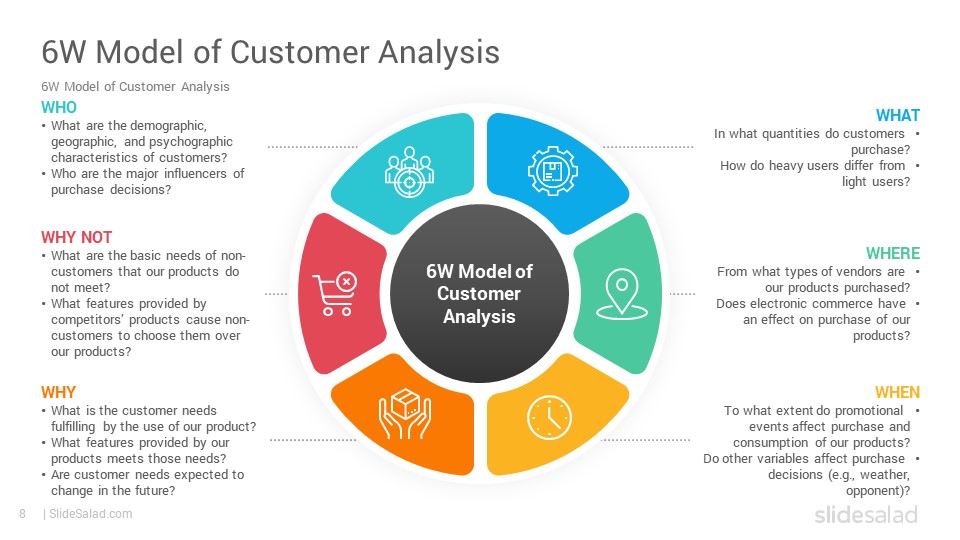 6W Model of Customer Analysis

6W Model of Customer Analysis

WHO
• What are the demographic, geographic, and psychographic characteristics of customers?
• Who are the major influencers of purchase decisions?

WHY NOT
• What are the basic needs of non-customers that our products do not meet?
• What features provided by competitors' products cause non-customers to choose them over our products?

WHY
• What is the customer needs fulfilling by the use of our product?
• What features provided by our products meets those needs?
• Are customer needs expected to change in the future?

6W Model of Customer Analysis

WHAT
In what quantities do customers purchase? •
How do heavy users differ from light users? •

WHERE
From what types of vendors are our products purchased? •
Does electronic commerce have an effect on purchase of our products? •

WHEN
To what extent do promotional events affect purchase and consumption of our products? •
Do other variables affect purchase decisions (e.g., weather, opponent)? •

8 | SlideSalad.com

slidesalad